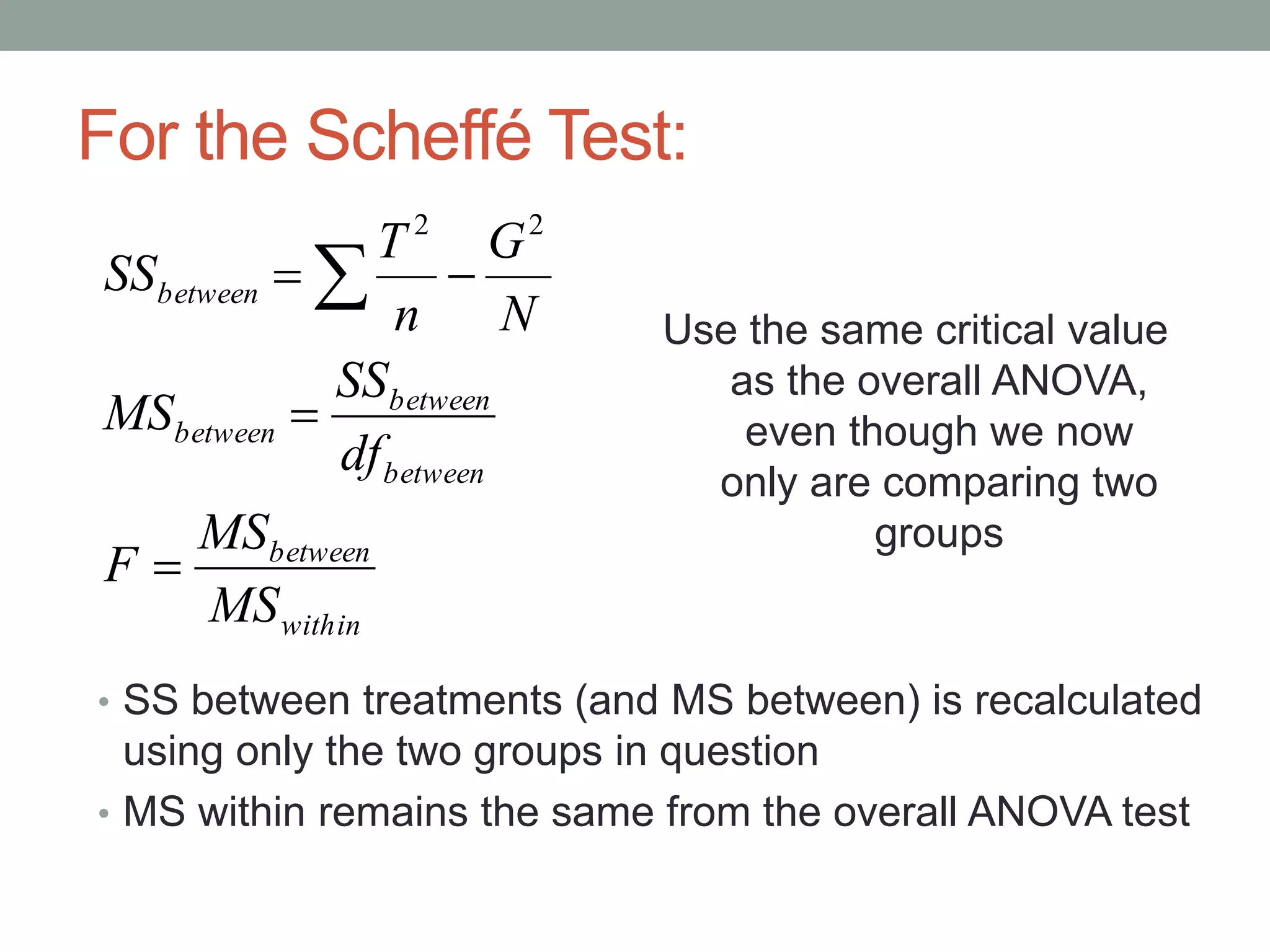 For the Scheffé Test:

$SS_{between} = \sum \frac{T^2}{n} - \frac{G^2}{N}$

$MS_{between} = \frac{SS_{between}}{df_{between}}$

$F = \frac{MS_{between}}{MS_{within}}$

Use the same critical value as the overall ANOVA, even though we now only are comparing two groups

• SS between treatments (and MS between) is recalculated using only the two groups in question
• MS within remains the same from the overall ANOVA test